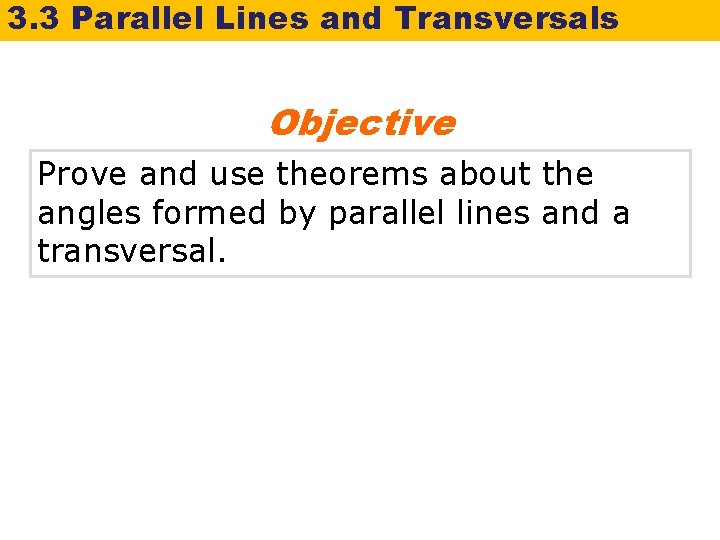 3.3 Parallel Lines and Transversals

Objective

Prove and use theorems about the angles formed by parallel lines and a transversal.